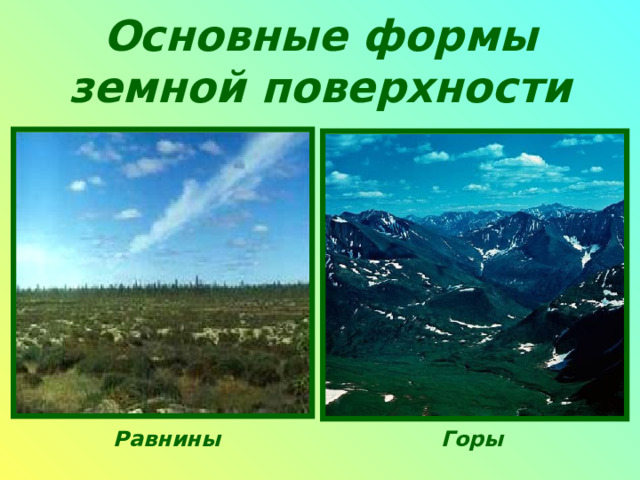 Основные формы земной поверхности

Равнины

Горы